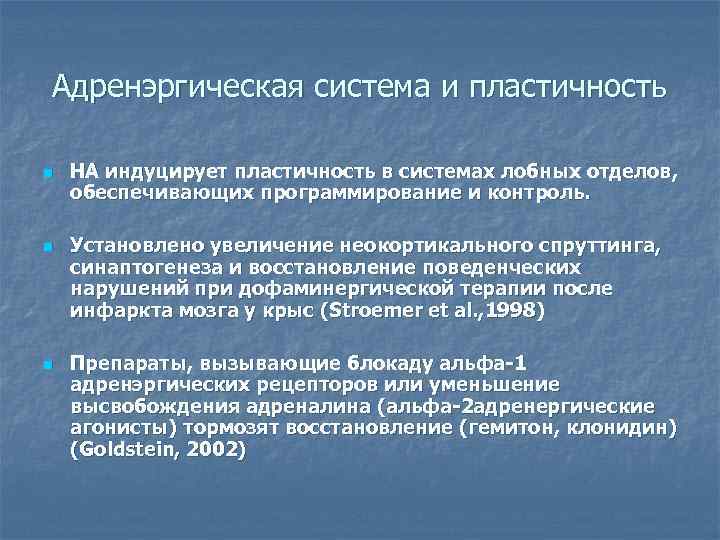 Адренэргическая система и пластичность

НА индуцирует пластичность в системах лобных отделов, обеспечивающих программирование и контроль.

Установлено увеличение неокортикального спруттинга, синаптогенеза и восстановление поведенческих нарушений при дофаминергической терапии после инфаркта мозга у крыс (Stroemer et al.,1998)

Препараты, вызывающие блокаду альфа-1 адренэргических рецепторов или уменьшение высвобождения адреналина (альфа-2адренергические агонисты) тормозят восстановление (гемитон, клонидин) (Goldstein, 2002)